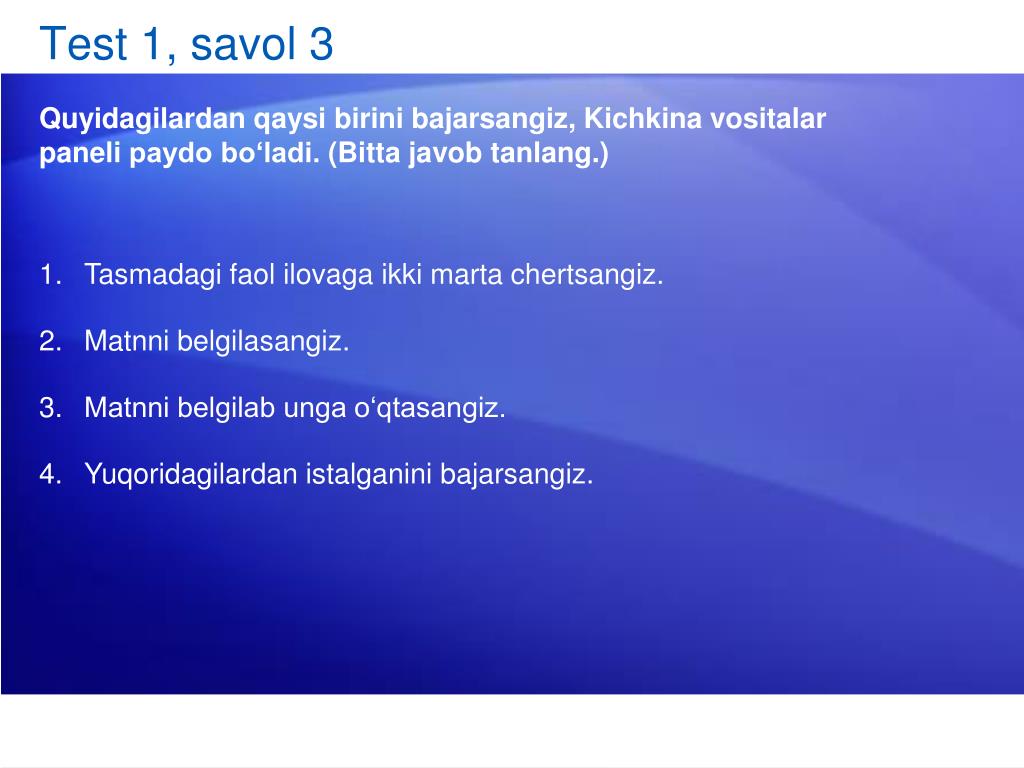 Test 1, savol 3

Quyidagilardan qaysi birini bajarsangiz, Kichkina vositalar paneli paydo bo‘ladi. (Bitta javob tanlang.)

1. Tasmadagi faol ilovaga ikki marta chertsangiz.

2. Matnni belgilasangiz.

3. Matnni belgilab unga o‘qtasangiz.

4. Yuqoridagilardan istalganini bajarsangiz.